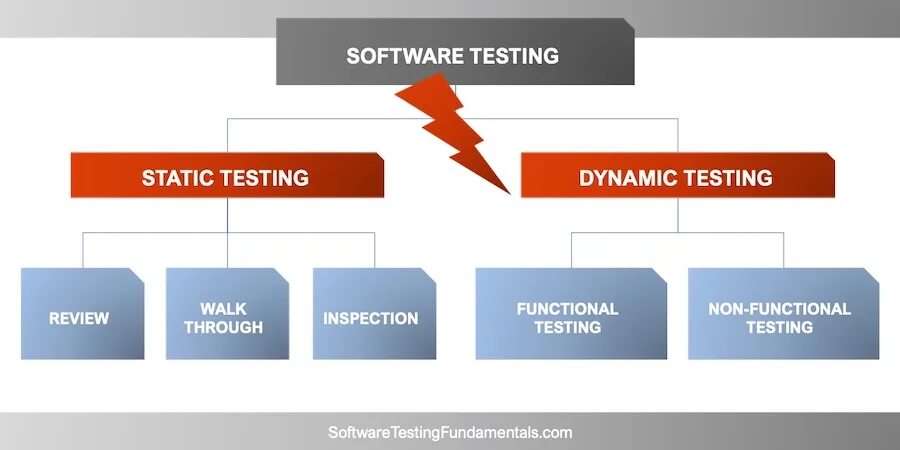 SOFTWARE TESTING

STATIC TESTING

DYNAMIC TESTING

REVIEW

WALK THROUGH

INSPECTION

FUNCTIONAL TESTING

NON-FUNCTIONAL TESTING

SoftwareTestingFundamentals.com